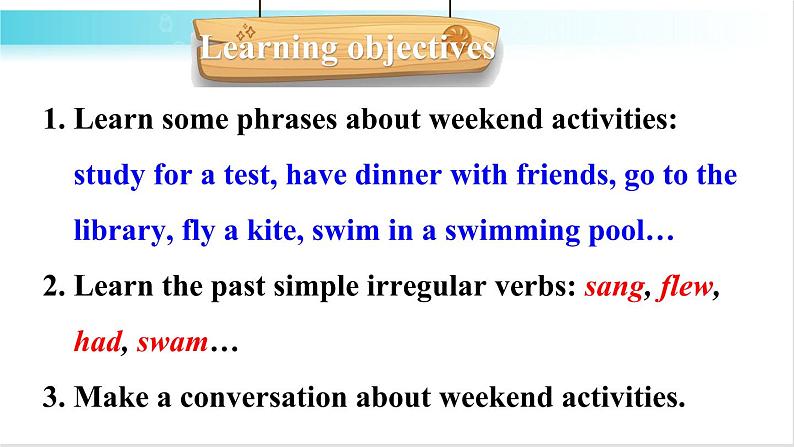 Learning objectives

1. Learn some phrases about weekend activities: study for a test, have dinner with friends, go to the library, fly a kite, swim in a swimming pool…

2. Learn the past simple irregular verbs: sang, flew, had, swam…

3. Make a conversation about weekend activities.